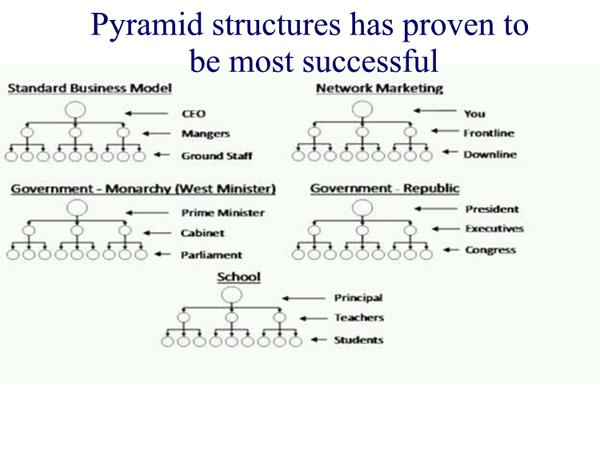 Pyramid structures has proven to be most successful

Standard Business Model

CEO
Mangers
Ground Staff

Network Marketing

You
Frontline
Downline

Government - Monarchy (West Minister)

Prime Minister
Cabinet
Parliament

Government - Republic

President
Executives
Congress

School

Principal
Teachers
Students